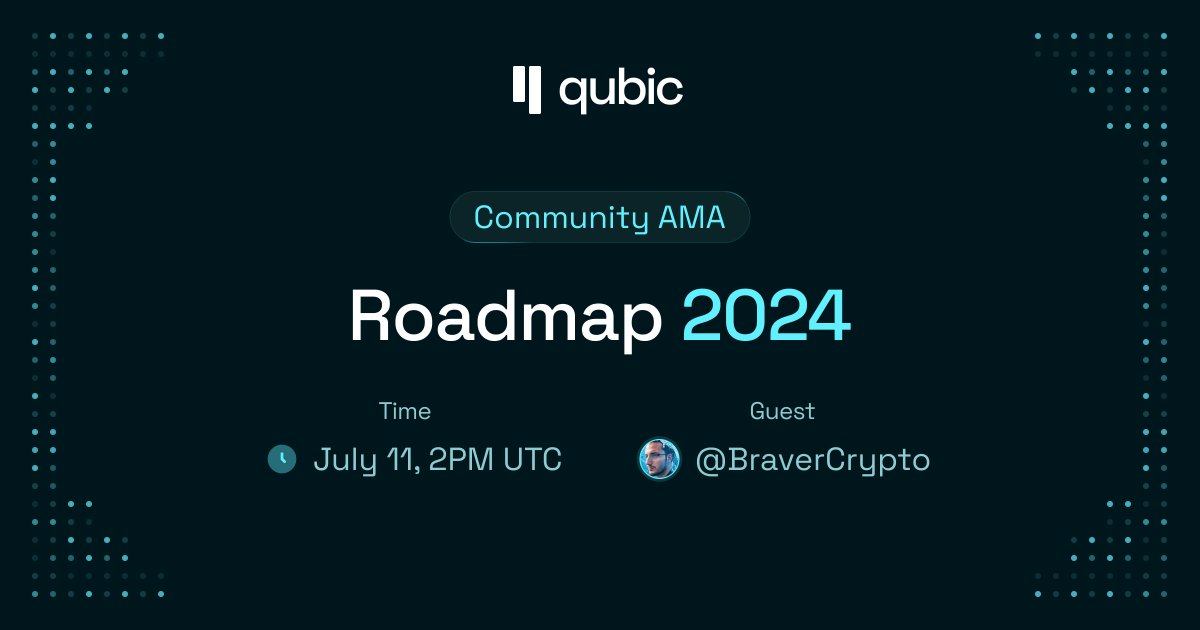 qubic

Community AMA

Roadmap 2024

Time

July 11, 2PM UTC

Guest

@BraverCrypto